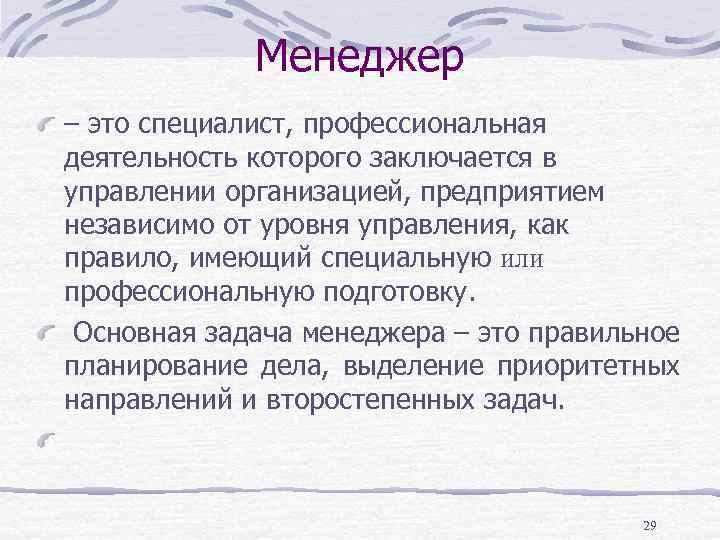 Менеджер

– это специалист, профессиональная деятельность которого заключается в управлении организацией, предприятием независимо от уровня управления, как правило, имеющий специальную или профессиональную подготовку.

Основная задача менеджера – это правильное планирование дела, выделение приоритетных направлений и второстепенных задач.

29